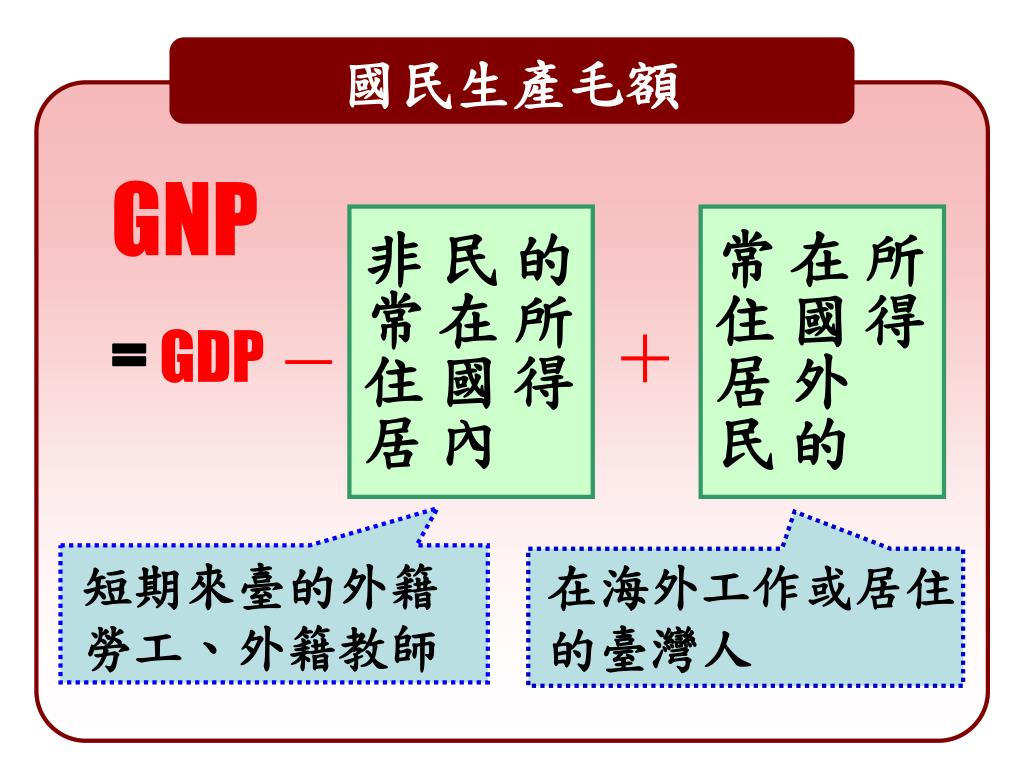 國民生產毛額

GNP

= GDP − 非常住居民在國內的所得 + 常住居民在國外的所得

短期來臺的外籍勞工、外籍教師

在海外工作或居住的臺灣人